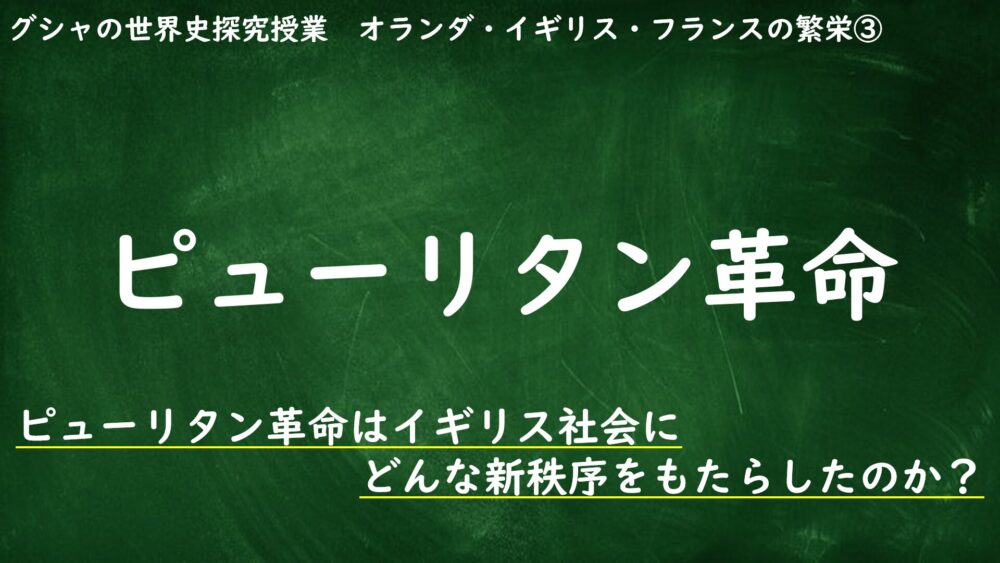 グシャの世界史探究授業　オランダ・イギリス・フランスの繁栄③

ピューリタン革命

ピューリタン革命はイギリス社会に
どんな新秩序をもたらしたのか？